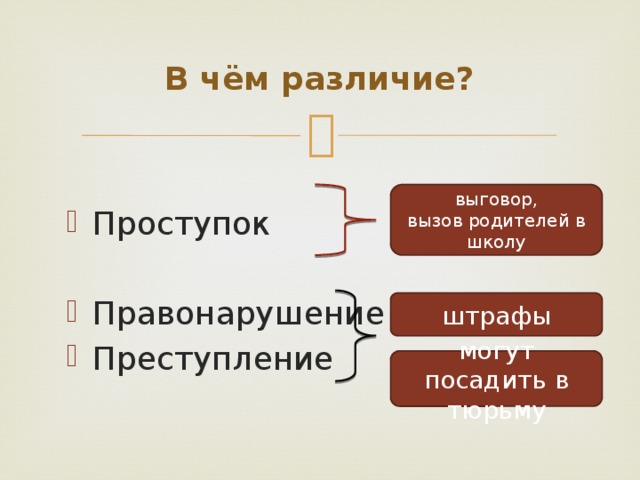 В чём различие?

Проступок

Правонарушение

Преступление

выговор, вызов родителей в школу

штрафы

могут посадить в тюрьму